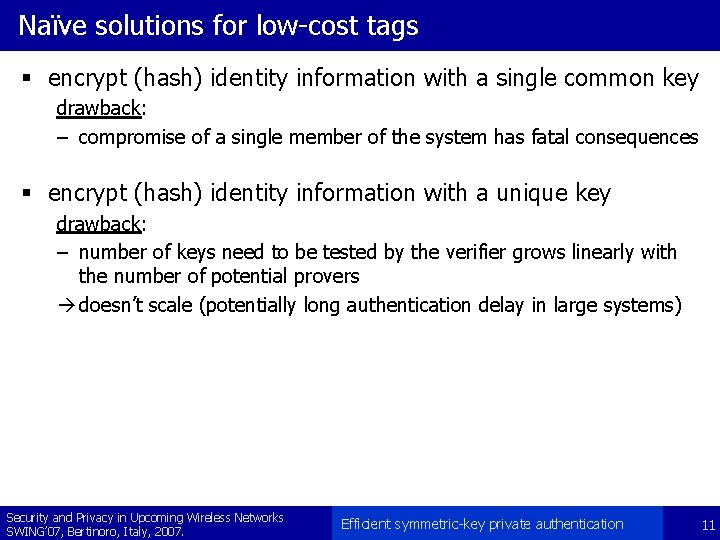 Naïve solutions for low-cost tags

▪ encrypt (hash) identity information with a single common key
drawback:
– compromise of a single member of the system has fatal consequences

▪ encrypt (hash) identity information with a unique key
drawback:
– number of keys need to be tested by the verifier grows linearly with the number of potential provers
→ doesn't scale (potentially long authentication delay in large systems)

Security and Privacy in Upcoming Wireless Networks
SWING'07, Bertinoro, Italy, 2007.

Efficient symmetric-key private authentication

11